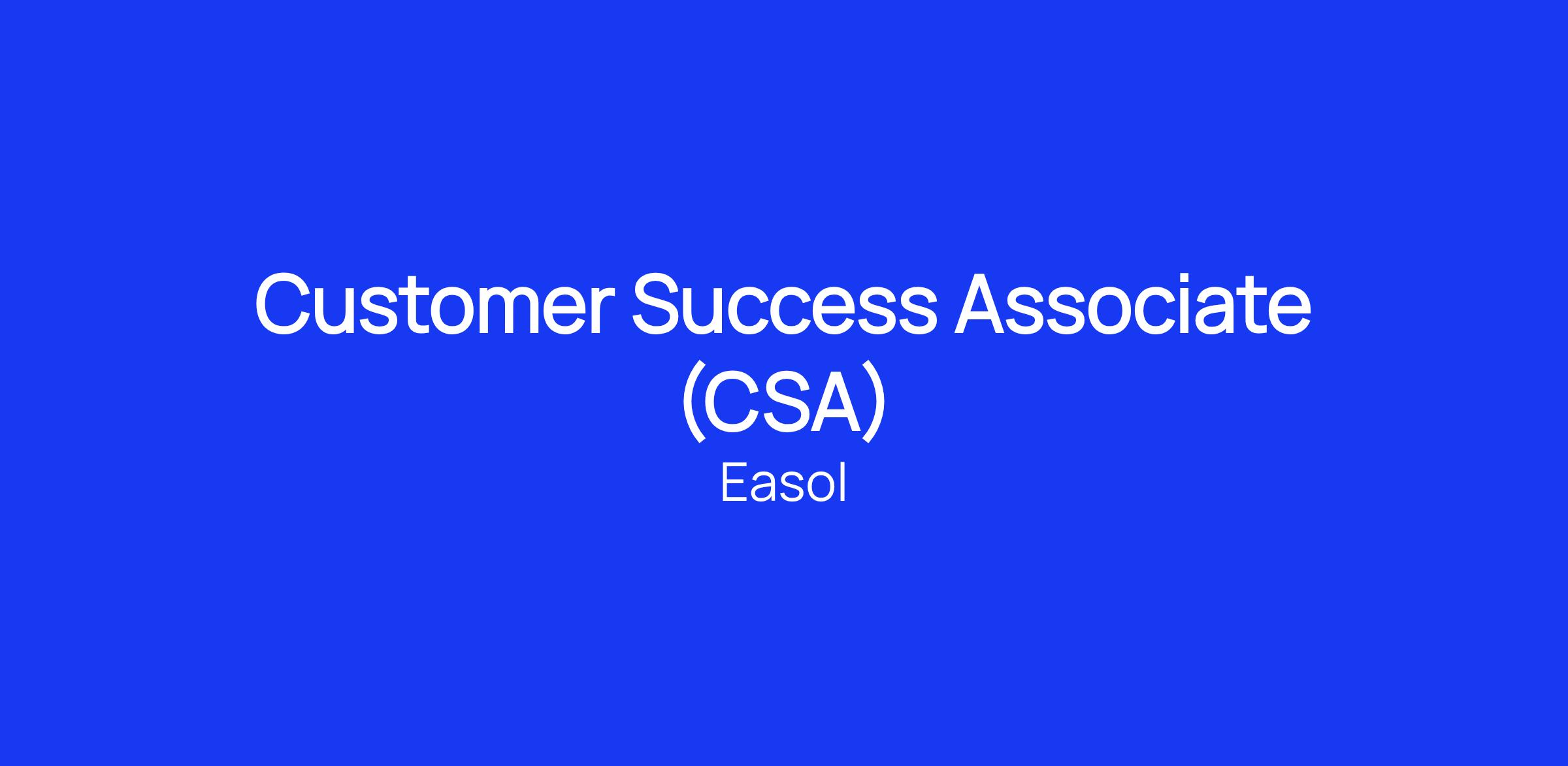 Customer Success Associate (CSA)

Easol